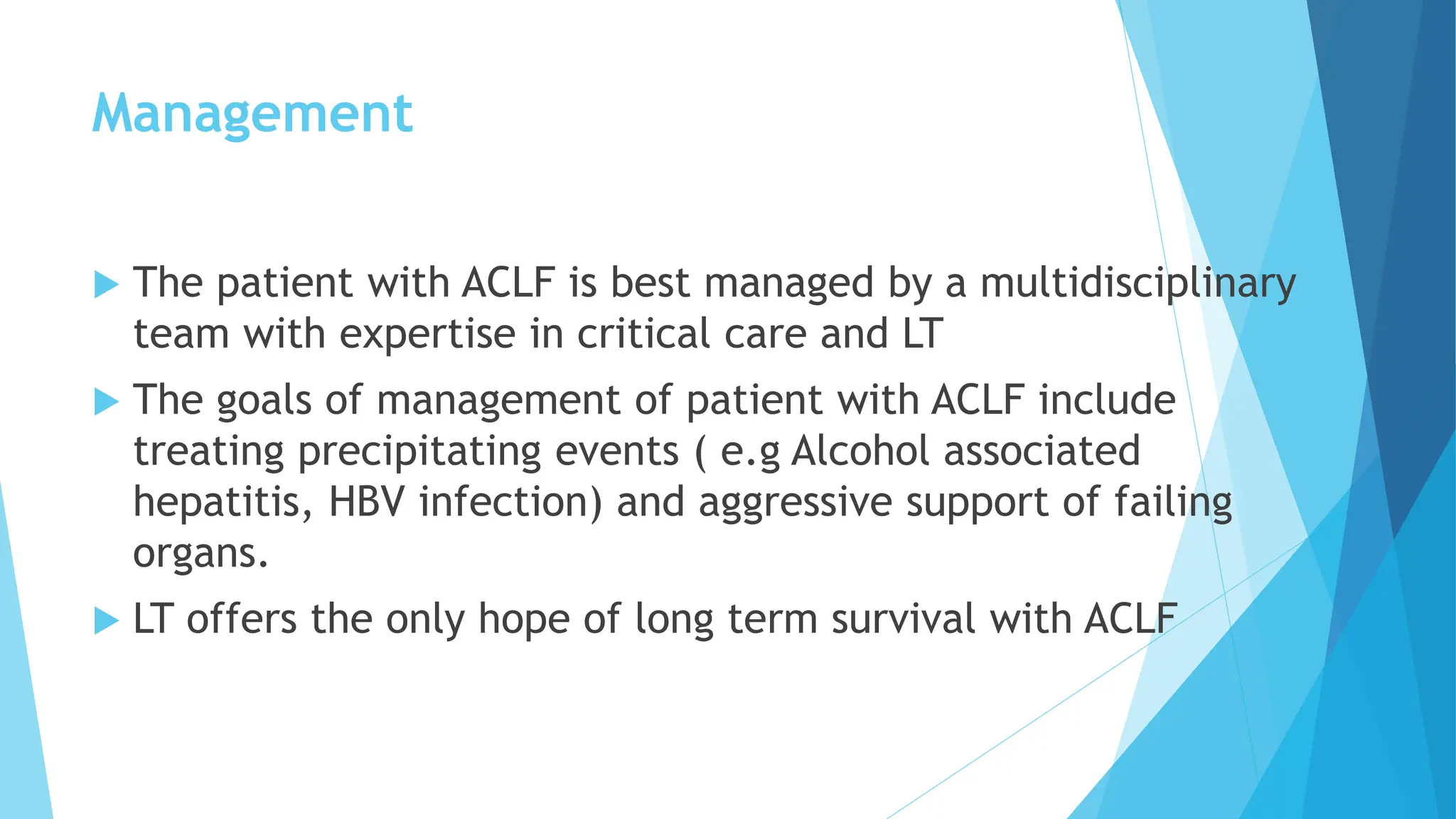 Management

▶ The patient with ACLF is best managed by a multidisciplinary team with expertise in critical care and LT

▶ The goals of management of patient with ACLF include treating precipitating events ( e.g Alcohol associated hepatitis, HBV infection) and aggressive support of failing organs.

▶ LT offers the only hope of long term survival with ACLF